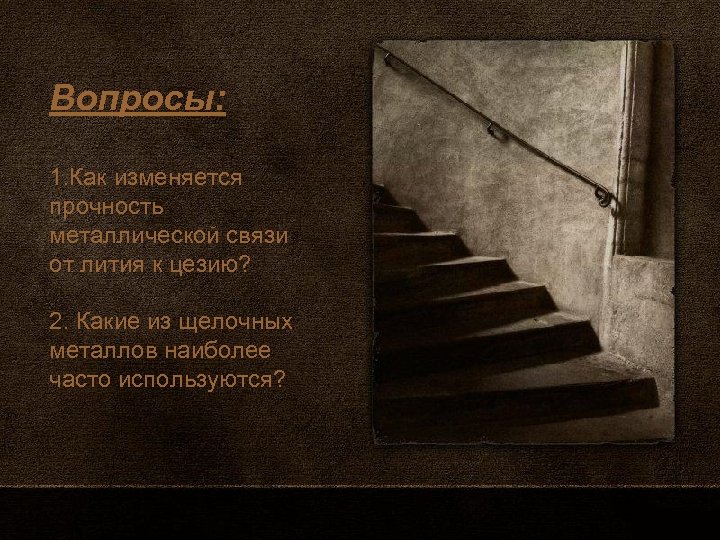 Вопросы:

1.Как изменяется прочность металлической связи от лития к цезию?

2. Какие из щелочных металлов наиболее часто используются?